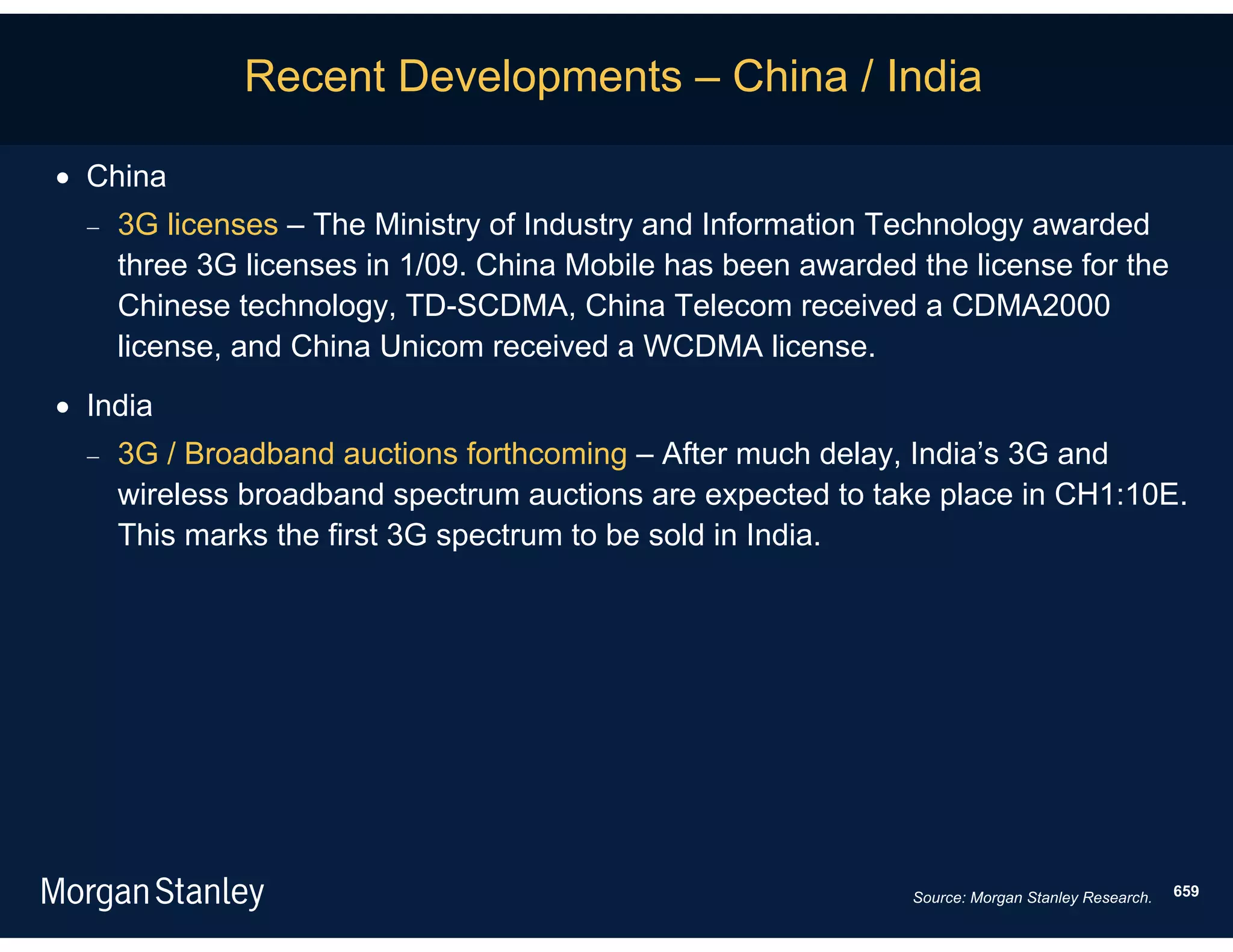 Recent Developments – China / India

• China

– 3G licenses – The Ministry of Industry and Information Technology awarded three 3G licenses in 1/09. China Mobile has been awarded the license for the Chinese technology, TD-SCDMA, China Telecom received a CDMA2000 license, and China Unicom received a WCDMA license.

• India

– 3G / Broadband auctions forthcoming – After much delay, India's 3G and wireless broadband spectrum auctions are expected to take place in CH1:10E. This marks the first 3G spectrum to be sold in India.

Morgan Stanley

Source: Morgan Stanley Research.

659